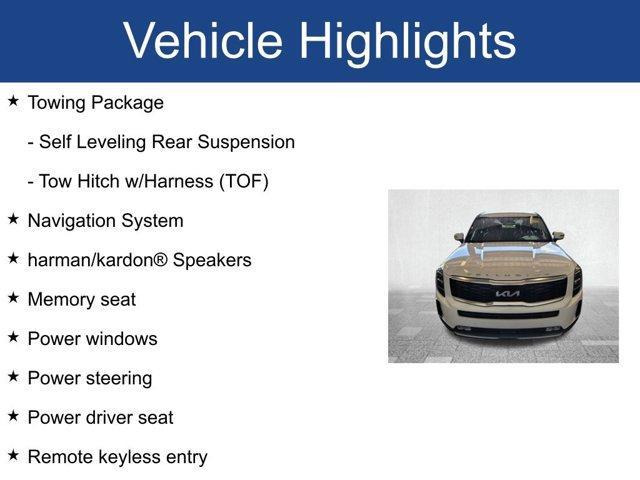 Vehicle Highlights

★ Towing Package

- Self Leveling Rear Suspension

- Tow Hitch w/Harness (TOF)

★ Navigation System

★ harman/kardon® Speakers

★ Memory seat

★ Power windows

★ Power steering

★ Power driver seat

★ Remote keyless entry